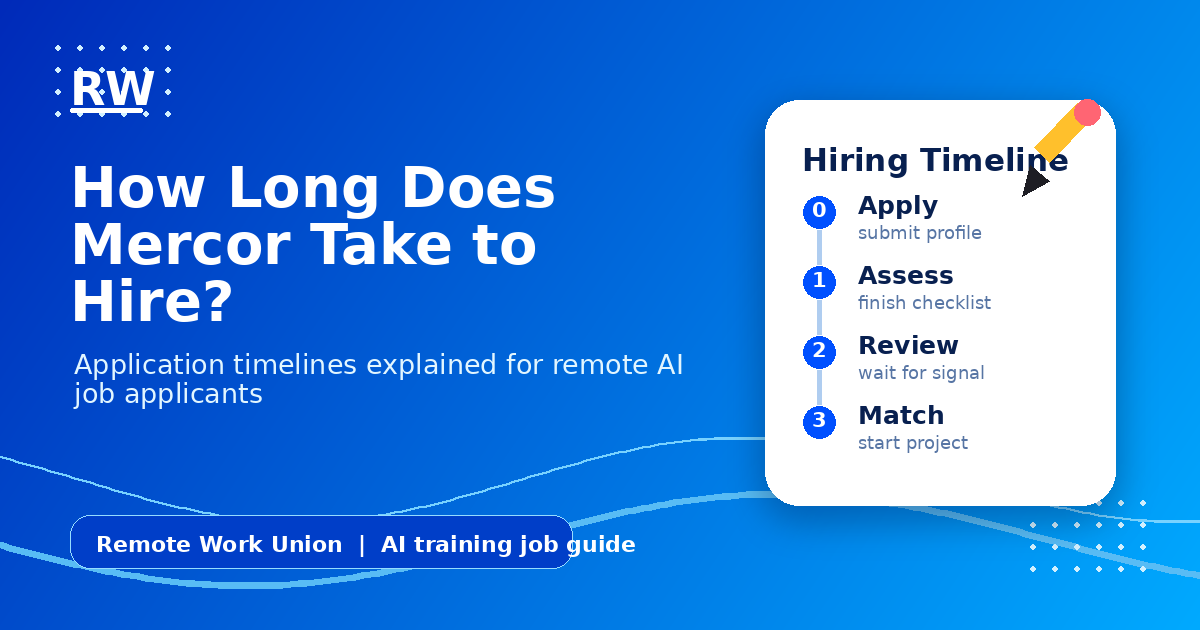 RW

How Long Does Mercor Take to Hire?

Application timelines explained for remote AI job applicants

Remote Work Union | AI training job guide

Hiring Timeline

0 Apply
submit profile

1 Assess
finish checklist

2 Review
wait for signal

3 Match
start project